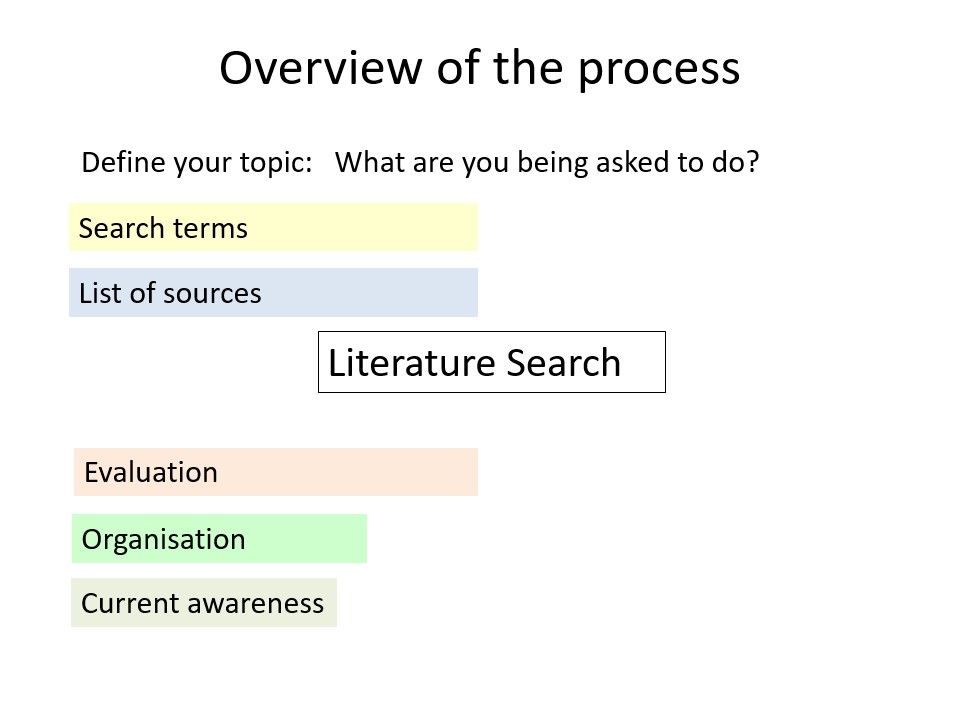 Overview of the process

Define your topic: What are you being asked to do?

Search terms

List of sources

Literature Search

Evaluation

Organisation

Current awareness